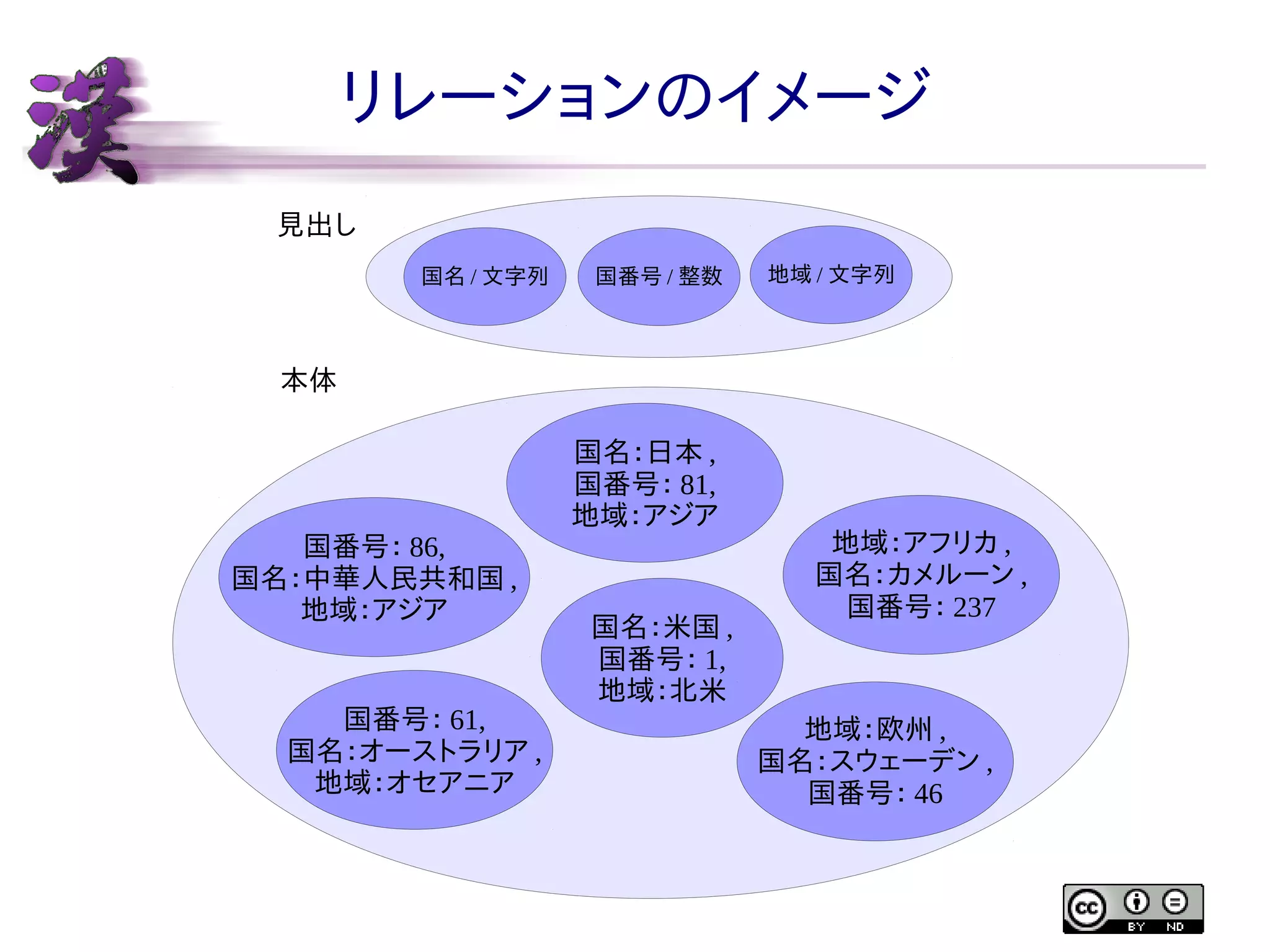 漢

リレーションのイメージ

見出し

国名 / 文字列

国番号 / 整数

地域 / 文字列

本体

国名 : 日本 ,
国番号 : 81,
地域 : アジア

国番号 : 86,
国名 : 中華人民共和国 ,
地域 : アジア

地域 : アフリカ ,
国名 : カメルーン ,
国番号 : 237

国名 : 米国 ,
国番号 : 1,
地域 : 北米

国番号 : 61,
国名 : オーストラリア ,
地域 : オセアニア

地域 : 欧州 ,
国名 : スウェーデン ,
国番号 : 46

cc BY ND